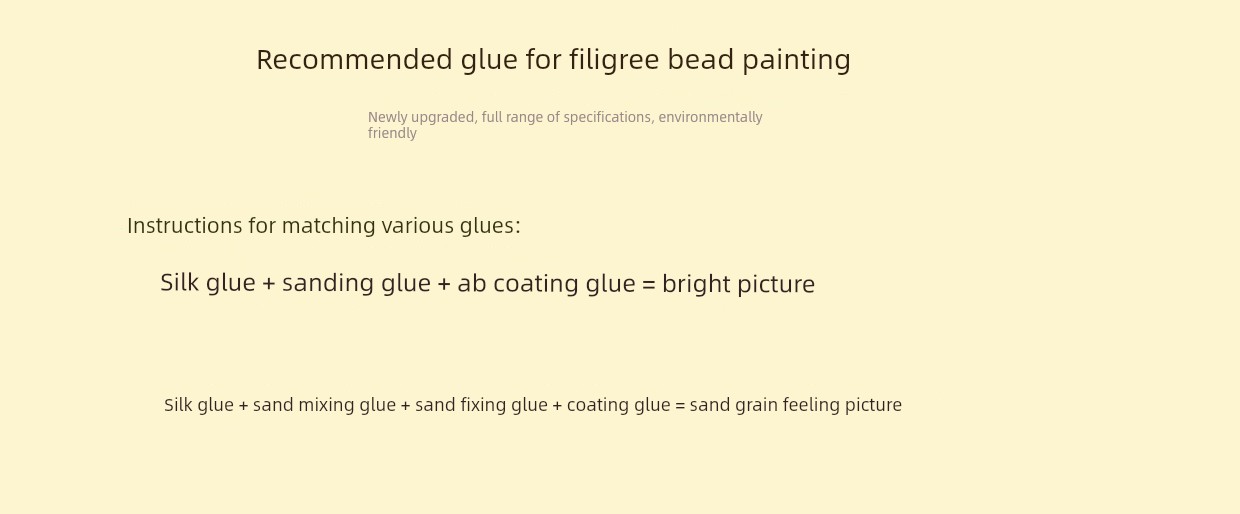 Recommended glue for filigree bead painting

Newly upgraded, full range of specifications, environmentally friendly

Instructions for matching various glues:

Silk glue + sanding glue + ab coating glue = bright picture

Silk glue + sand mixing glue + sand fixing glue + coating glue = sand grain feeling picture